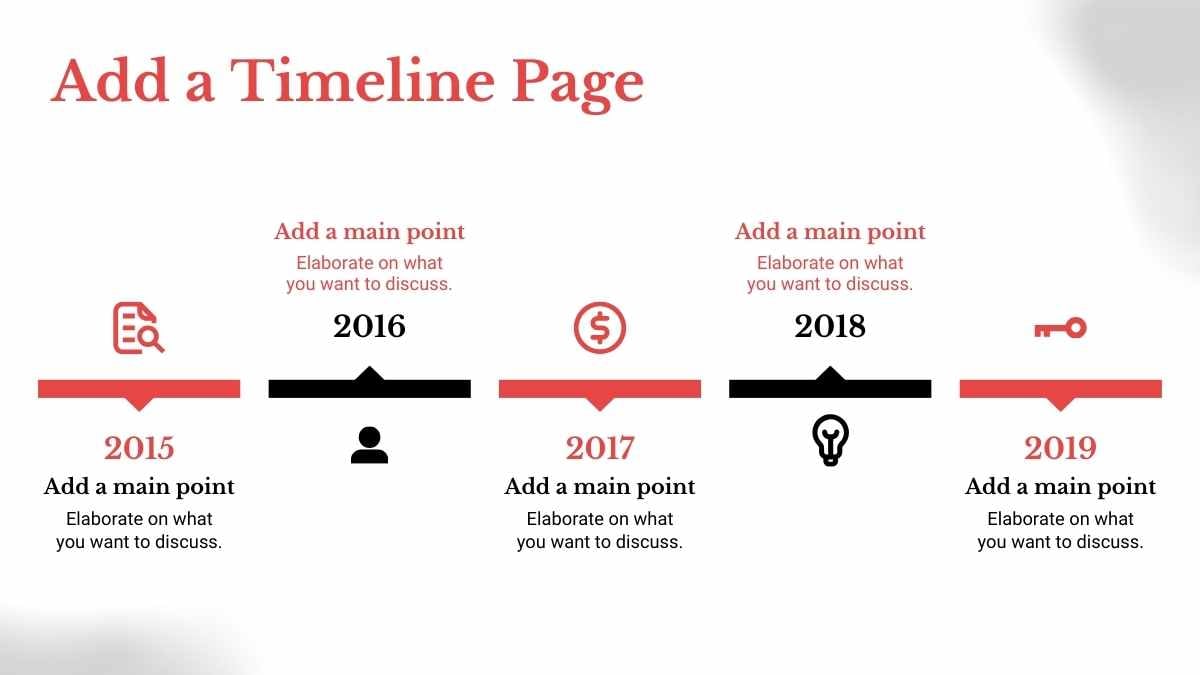 Add a Timeline Page

2015
Add a main point
Elaborate on what you want to discuss.

Add a main point
Elaborate on what you want to discuss.
2016

2017
Add a main point
Elaborate on what you want to discuss.

Add a main point
Elaborate on what you want to discuss.
2018

2019
Add a main point
Elaborate on what you want to discuss.